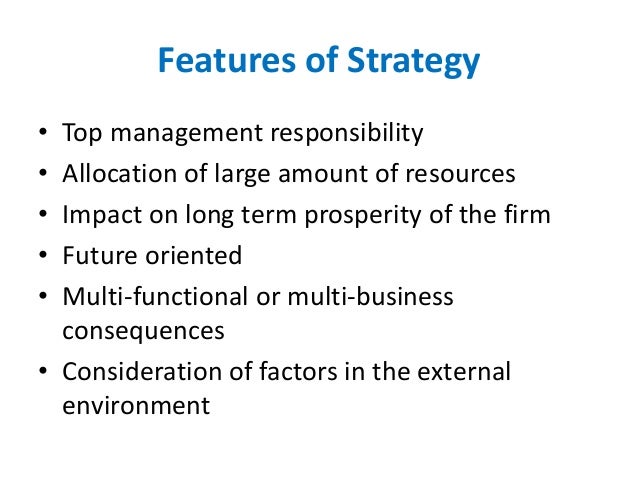 Features of Strategy

• Top management responsibility
• Allocation of large amount of resources
• Impact on long term prosperity of the firm
• Future oriented
• Multi-functional or multi-business consequences
• Consideration of factors in the external environment